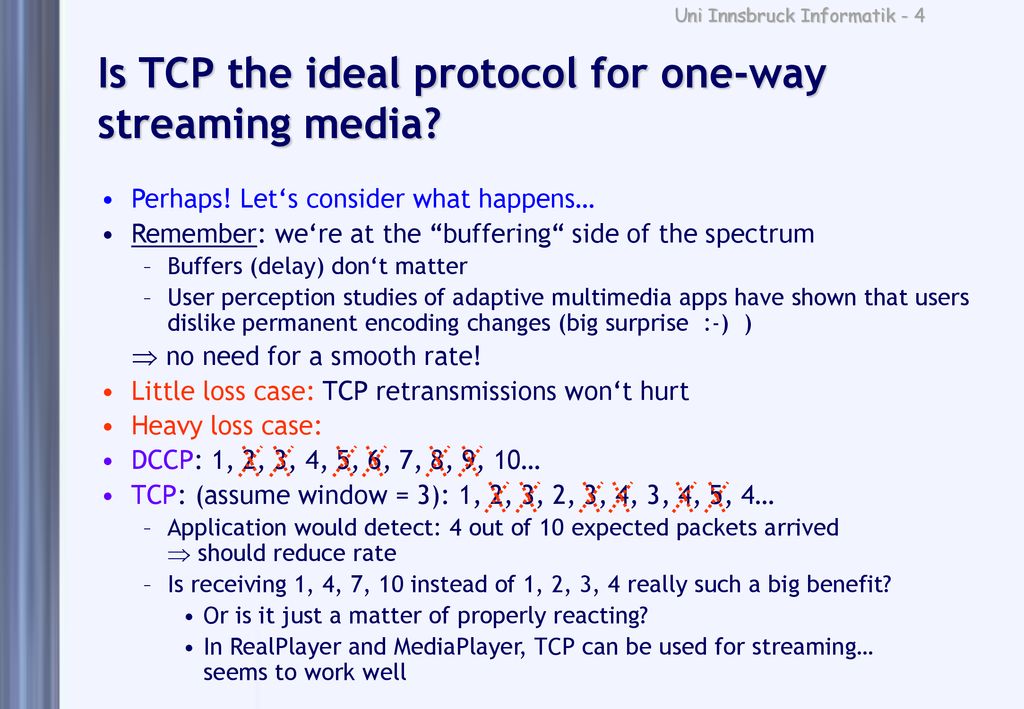 Uni Innsbruck Informatik - 4

Is TCP the ideal protocol for one-way streaming media?

• Perhaps! Let‘s consider what happens…
• Remember: we‘re at the “buffering“ side of the spectrum
– Buffers (delay) don‘t matter
– User perception studies of adaptive multimedia apps have shown that users dislike permanent encoding changes (big surprise :-) )
$\Rightarrow$ no need for a smooth rate!
• Little loss case: TCP retransmissions won‘t hurt
• Heavy loss case:
• DCCP: 1, 2, 3, 4, 5, 6, 7, 8, 9, 10…
• TCP: (assume window = 3): 1, 2, 3, 2, 3, 4, 3, 4, 5, 4…
– Application would detect: 4 out of 10 expected packets arrived
$\Rightarrow$ should reduce rate
– Is receiving 1, 4, 7, 10 instead of 1, 2, 3, 4 really such a big benefit?
• Or is it just a matter of properly reacting?
• In RealPlayer and MediaPlayer, TCP can be used for streaming… seems to work well